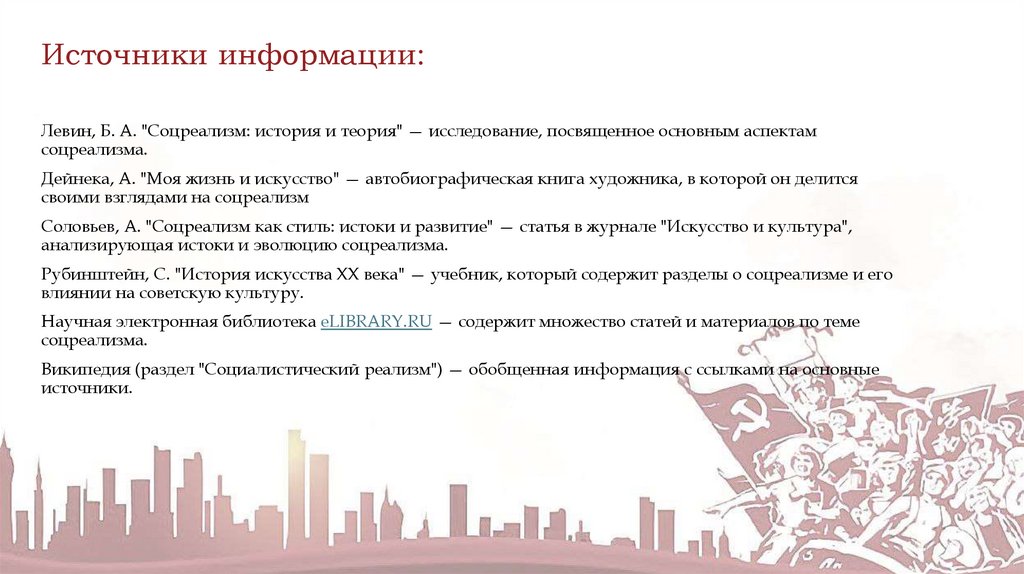 Источники информации:

Левин, Б. А. "Соцреализм: история и теория" — исследование, посвященное основным аспектам соцреализма.

Дейнека, А. "Моя жизнь и искусство" — автобиографическая книга художника, в которой он делится своими взглядами на соцреализм

Соловьев, А. "Соцреализм как стиль: истоки и развитие" — статья в журнале "Искусство и культура", анализирующая истоки и эволюцию соцреализма.

Рубинштейн, С. "История искусства XX века" — учебник, который содержит разделы о соцреализме и его влиянии на советскую культуру.

Научная электронная библиотека eLIBRARY.RU — содержит множество статей и материалов по теме соцреализма.

Википедия (раздел "Социалистический реализм") — обобщенная информация с ссылками на основные источники.